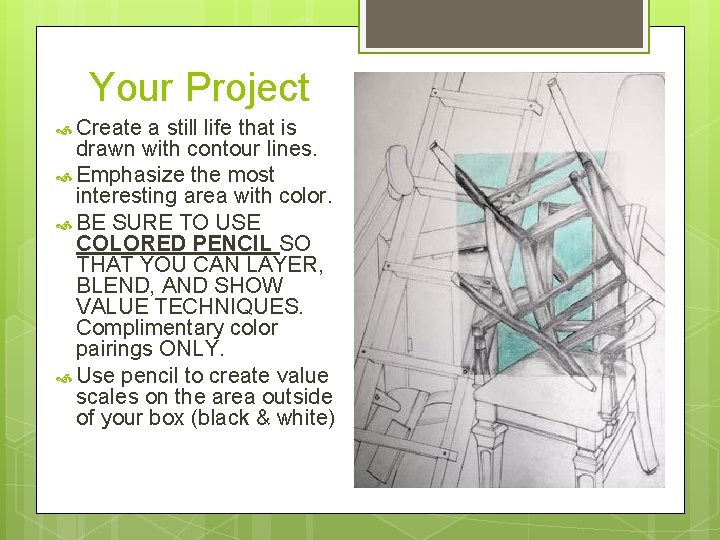 Your Project

Create a still life that is drawn with contour lines.

Emphasize the most interesting area with color.

BE SURE TO USE COLORED PENCIL SO THAT YOU CAN LAYER, BLEND, AND SHOW VALUE TECHNIQUES. Complimentary color pairings ONLY.

Use pencil to create value scales on the area outside of your box (black & white)